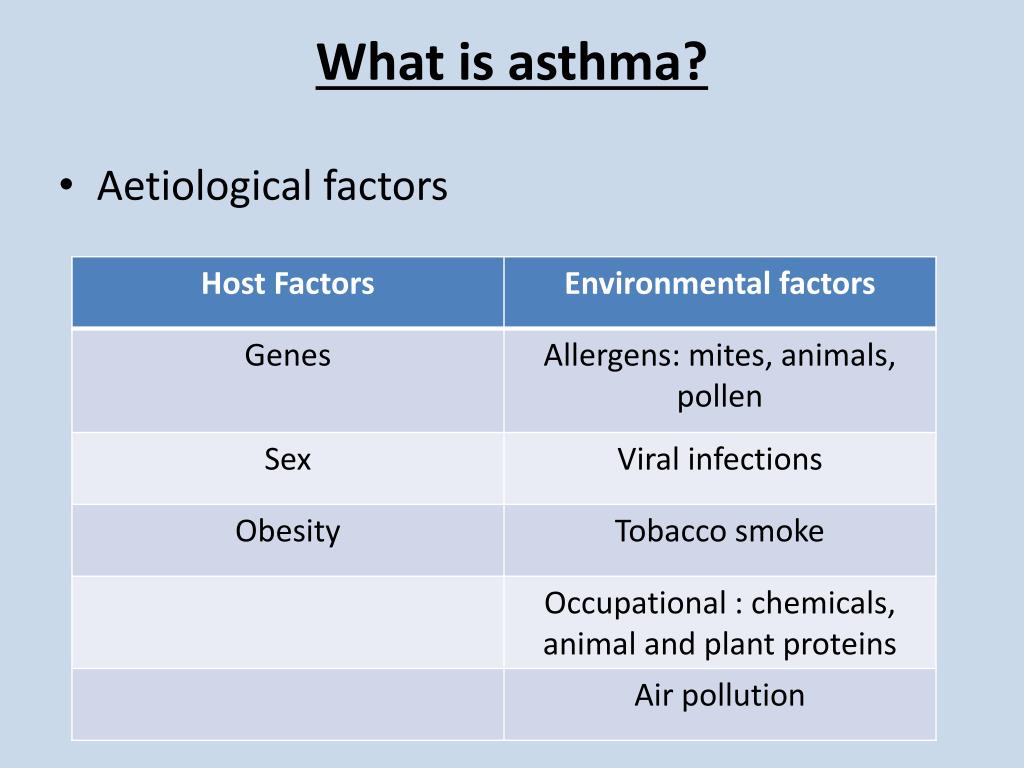 What is asthma?

• Aetiological factors

| Host Factors | Environmental factors |
|---|---|
| Genes | Allergens: mites, animals, pollen |
| Sex | Viral infections |
| Obesity | Tobacco smoke |
| | Occupational : chemicals, animal and plant proteins |
| | Air pollution |